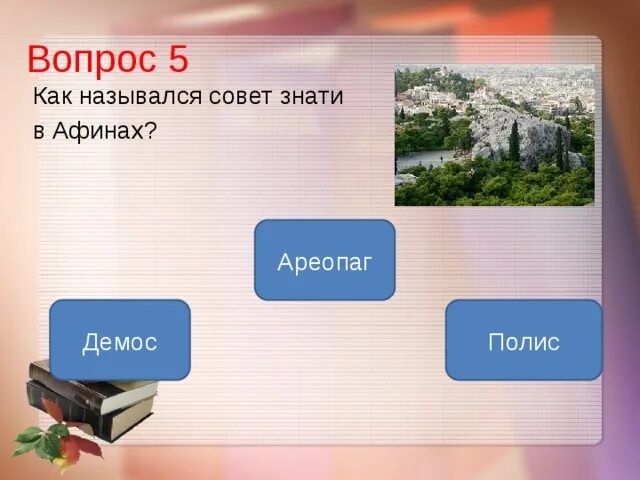 Вопрос 5

Как назывался совет знати в Афинах?

Ареопаг

Демос

Полис